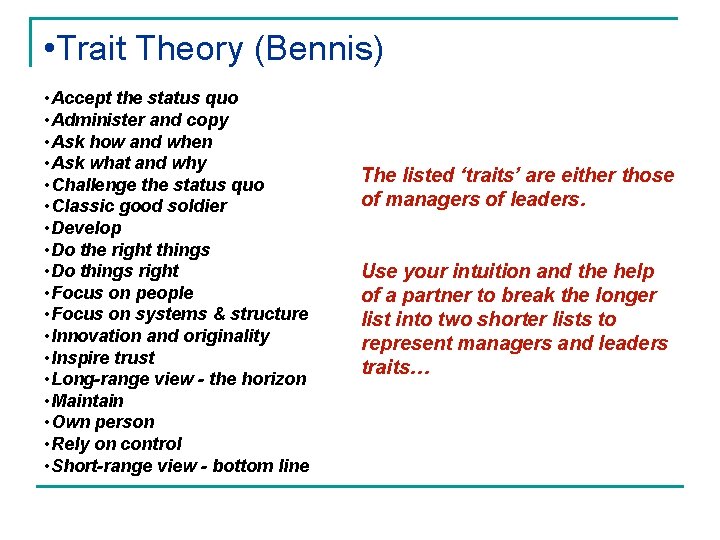 •Trait Theory (Bennis)

•Accept the status quo
•Administer and copy
•Ask how and when
•Ask what and why
•Challenge the status quo
•Classic good soldier
•Develop
•Do the right things
•Do things right
•Focus on people
•Focus on systems & structure
•Innovation and originality
•Inspire trust
•Long-range view - the horizon
•Maintain
•Own person
•Rely on control
•Short-range view - bottom line

The listed ‘traits’ are either those of managers of leaders.

Use your intuition and the help of a partner to break the longer list into two shorter lists to represent managers and leaders traits…